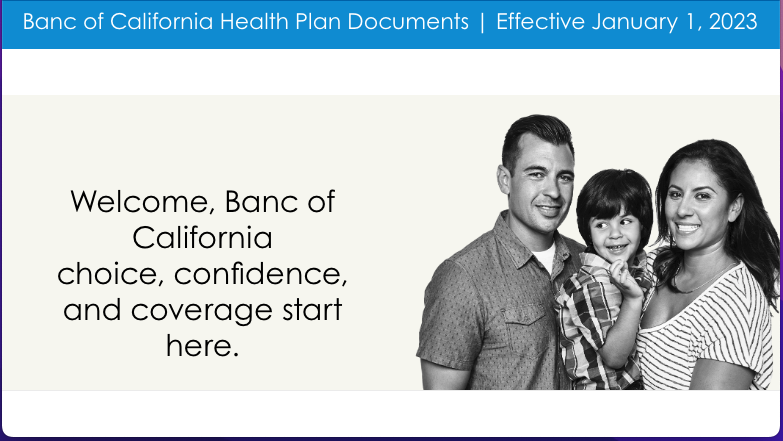 Banc of California Health Plan Documents | Effective January 1, 2023

Welcome, Banc of California choice, confidence, and coverage start here.